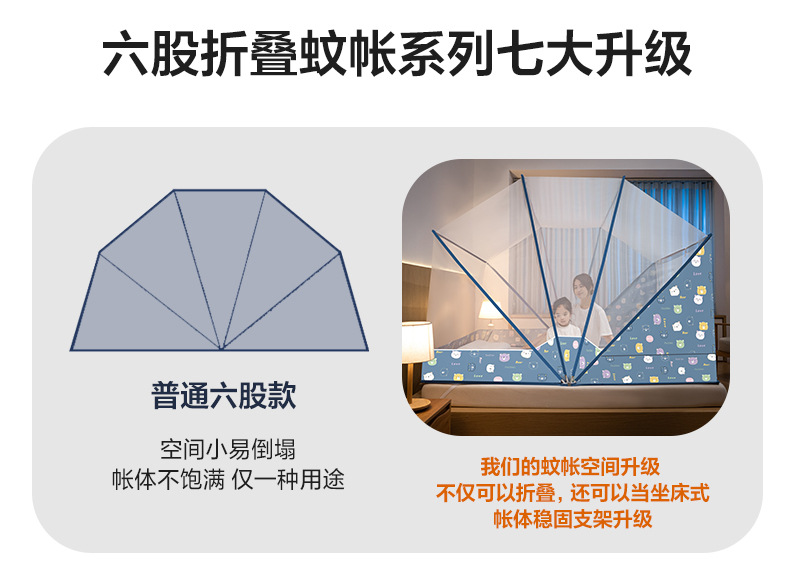 六股折叠蚊帐系列七大升级

普通六股款

空间小易倒塌
帐体不饱满 仅一种用途

我们的蚊帐空间升级
不仅可以折叠，还可以当坐床式
帐体稳固支架升级